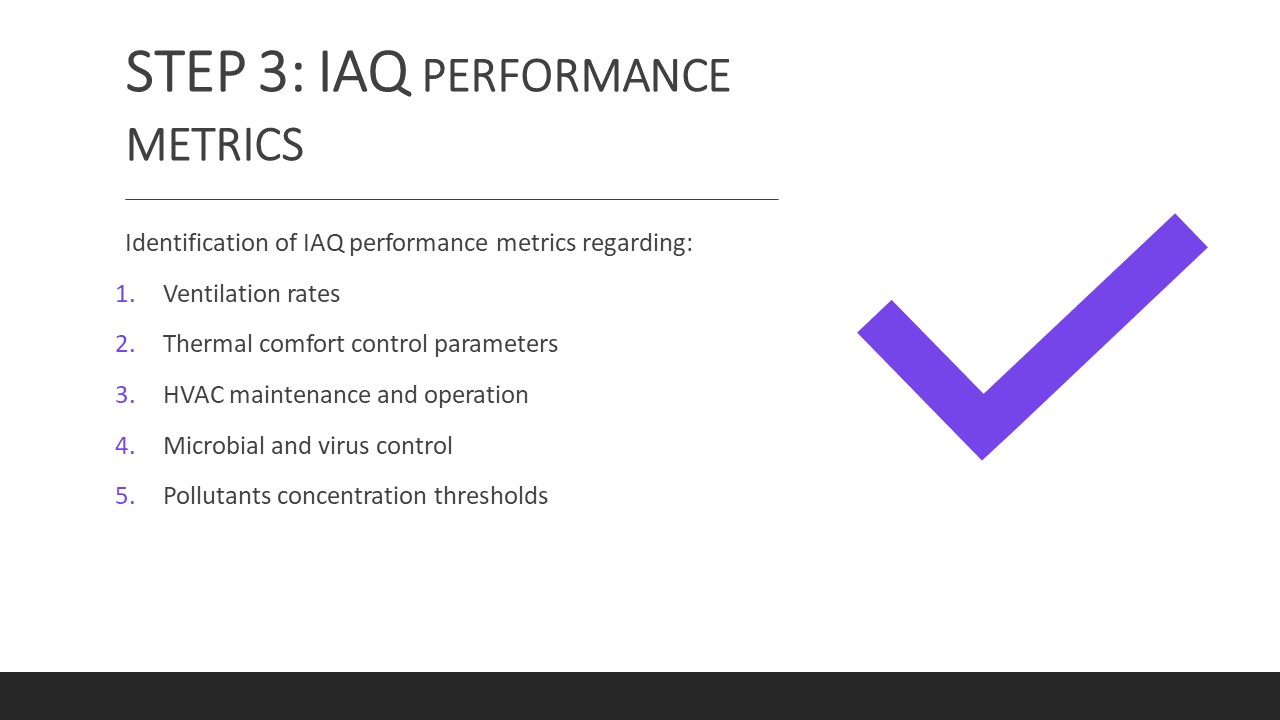 STEP 3: IAQ PERFORMANCE METRICS

Identification of IAQ performance metrics regarding:

1. Ventilation rates
2. Thermal comfort control parameters
3. HVAC maintenance and operation
4. Microbial and virus control
5. Pollutants concentration thresholds